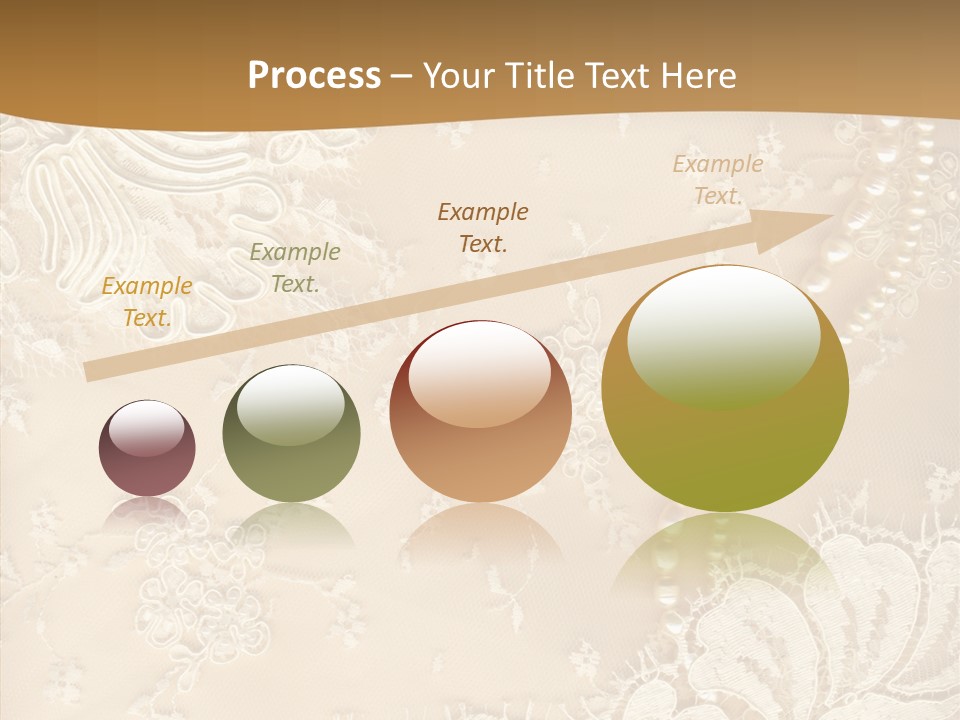 Process – Your Title Text Here

Example Text.

Example Text.

Example Text.

Example Text.